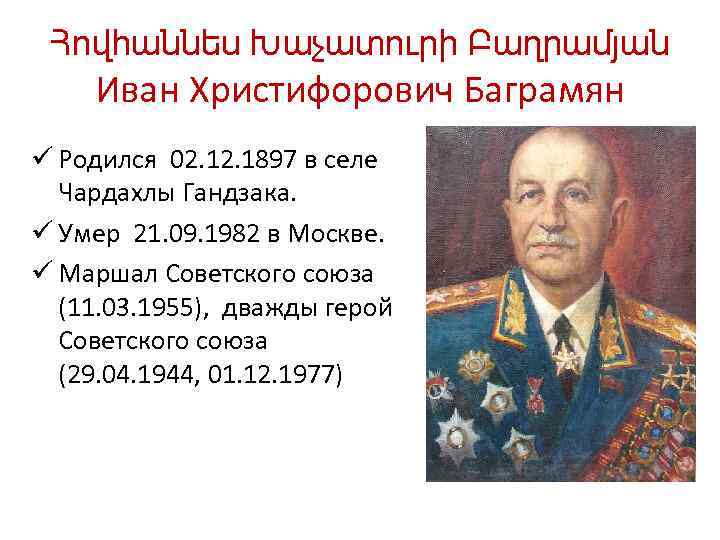 Հովհաննես Խաչատուրի Բաղրամյան
Иван Христифорович Баграмян

✓ Родился 02.12.1897 в селе Чардахлы Гандзака.
✓ Умер 21.09.1982 в Москве.
✓ Маршал Советского союза (11.03.1955), дважды герой Советского союза (29.04.1944, 01.12.1977)